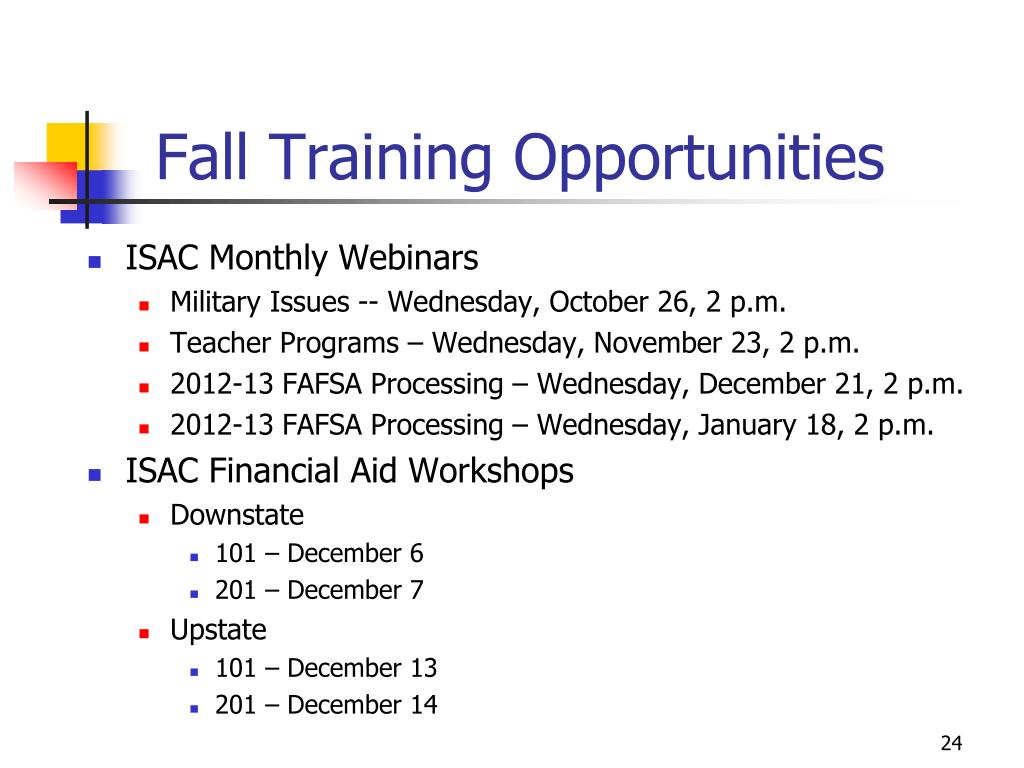 Fall Training Opportunities

- ISAC Monthly Webinars
  - Military Issues -- Wednesday, October 26, 2 p.m.
  - Teacher Programs – Wednesday, November 23, 2 p.m.
  - 2012-13 FAFSA Processing – Wednesday, December 21, 2 p.m.
  - 2012-13 FAFSA Processing – Wednesday, January 18, 2 p.m.
- ISAC Financial Aid Workshops
  - Downstate
    - 101 – December 6
    - 201 – December 7
  - Upstate
    - 101 – December 13
    - 201 – December 14

24